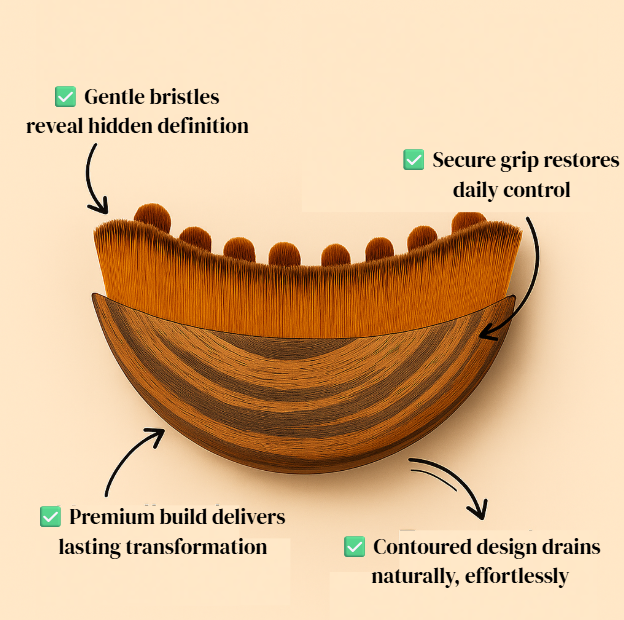 ✅ Gentle bristles reveal hidden definition

✅ Secure grip restores daily control

✅ Premium build delivers lasting transformation

✅ Contoured design drains naturally, effortlessly